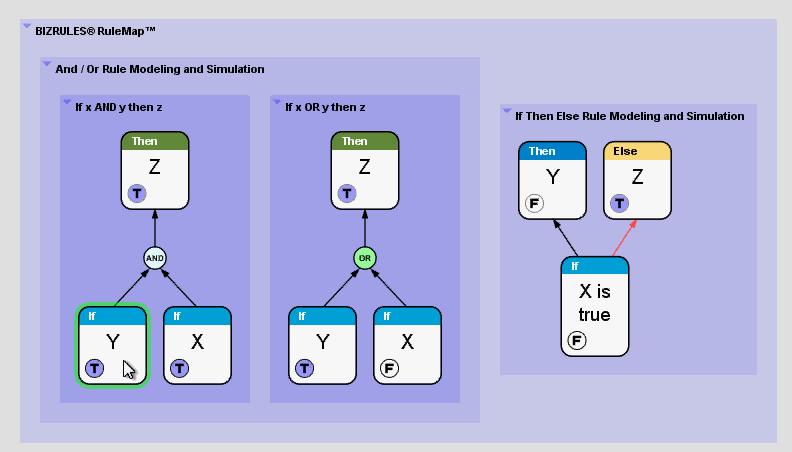 BIZRULES® RuleMap™

And / Or Rule Modeling and Simulation

If x AND y then z

Then
Z
T

AND

If
Y
T

If
X
T

If x OR y then z

Then
Z
T

OR

If
Y
T

If
X
F

If Then Else Rule Modeling and Simulation

Then
Y
F

Else
Z
T

If
X is true
F